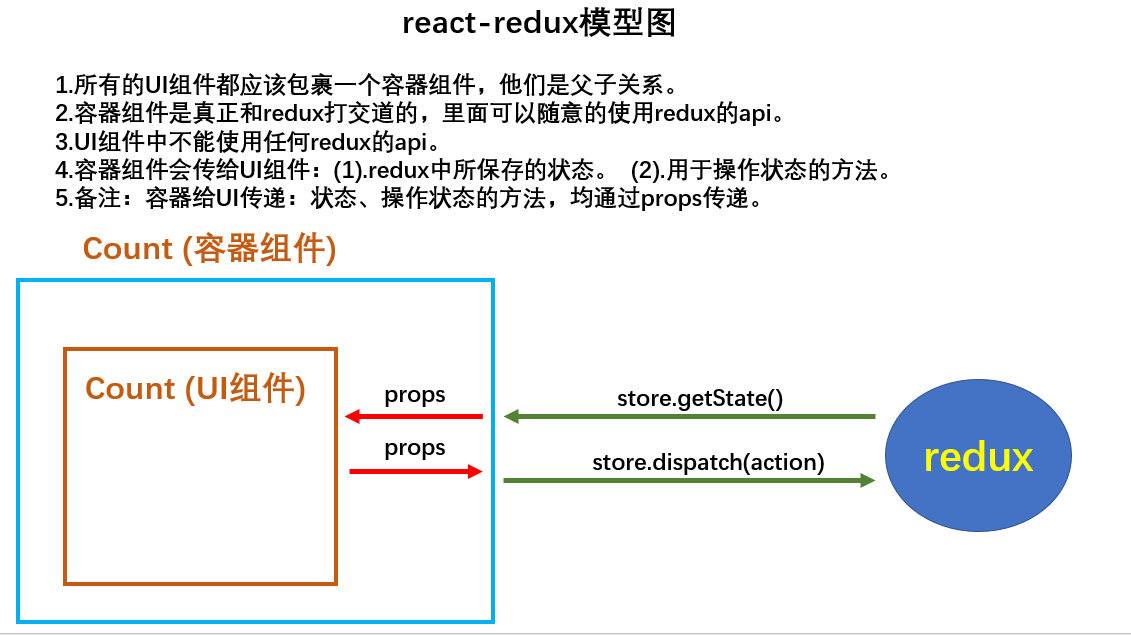 react-redux模型图

1.所有的UI组件都应该包裹一个容器组件，他们是父子关系。
2.容器组件是真正和redux打交道的，里面可以随意的使用redux的api。
3.UI组件中不能使用任何redux的api。
4.容器组件会传给UI组件：(1).redux中所保存的状态。 (2).用于操作状态的方法。
5.备注：容器给UI传递：状态、操作状态的方法，均通过props传递。

Count (容器组件)

Count (UI组件)

props

props

store.getState()

store.dispatch(action)

redux